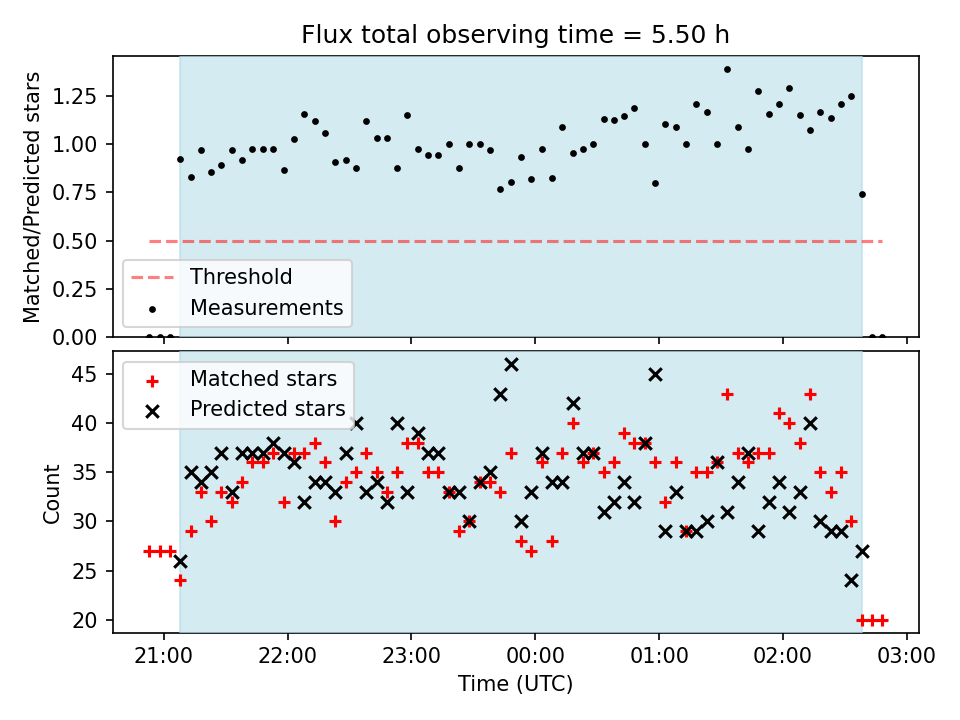 Flux total observing time = 5.50 h

Matched/Predicted stars

1.25
1.00
0.75
0.50
0.25
0.00

Threshold
Measurements

Matched stars
Predicted stars

Count

45
40
35
30
25
20

21:00
22:00
23:00
00:00
01:00
02:00
03:00

Time (UTC)